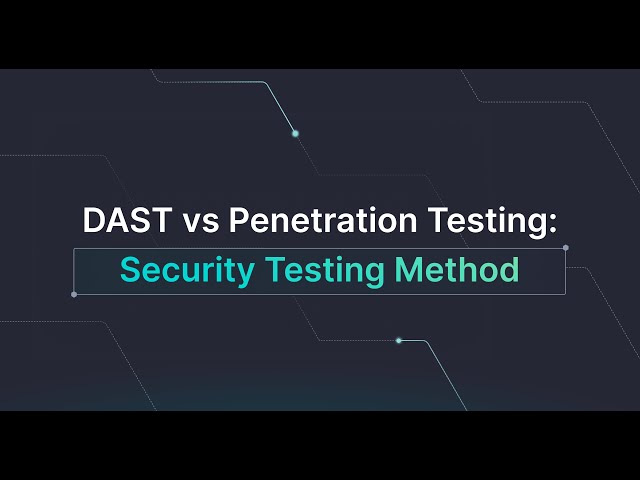 DAST vs Penetration Testing:
Security Testing Method